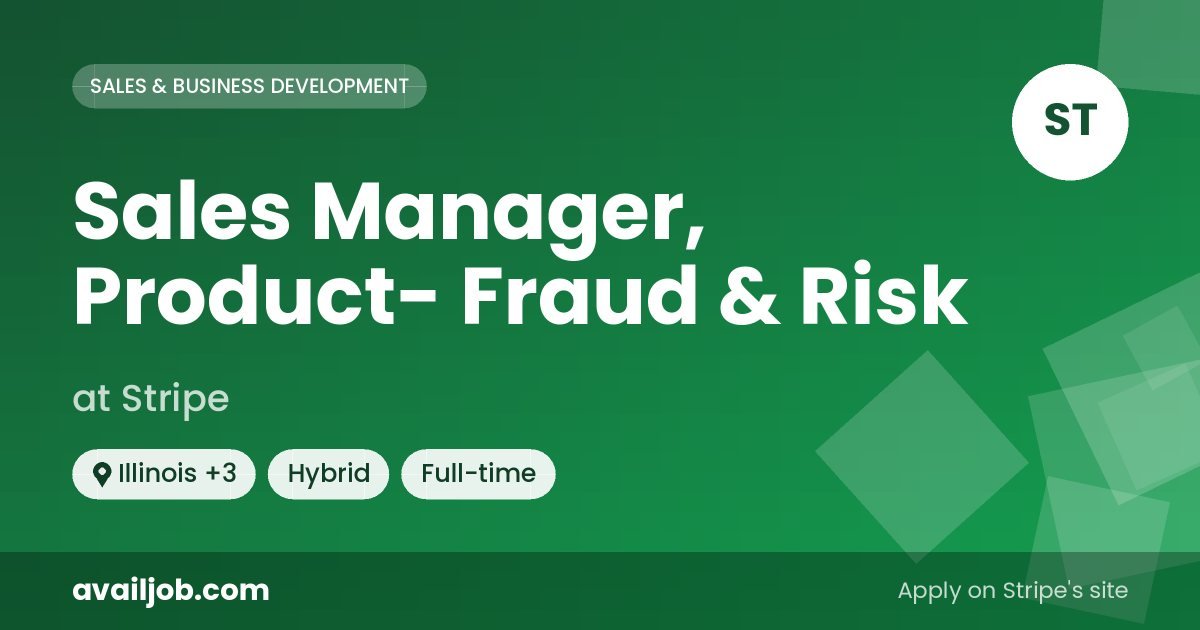 SALES & BUSINESS DEVELOPMENT

ST

Sales Manager, Product- Fraud & Risk

at Stripe

Illinois +3

Hybrid

Full-time

availjob.com

Apply on Stripe's site